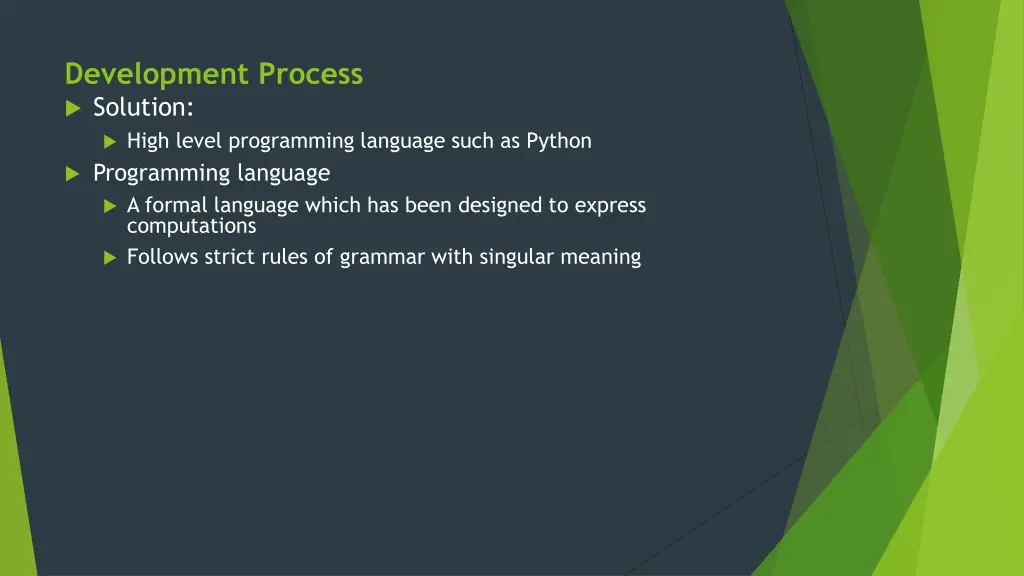 Development Process

Solution:

High level programming language such as Python

Programming language

A formal language which has been designed to express computations

Follows strict rules of grammar with singular meaning